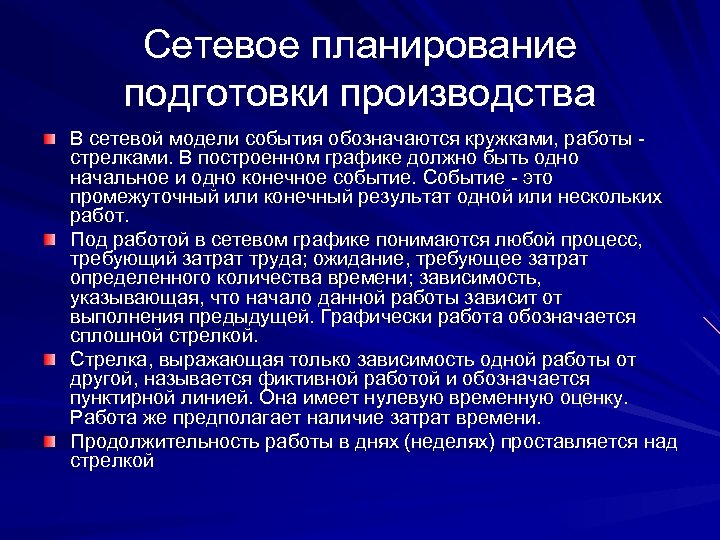 Сетевое планирование подготовки производства

В сетевой модели события обозначаются кружками, работы - стрелками. В построенном графике должно быть одно начальное и одно конечное событие. Событие - это промежуточный или конечный результат одной или нескольких работ.

Под работой в сетевом графике понимаются любой процесс, требующий затрат труда; ожидание, требующее затрат определенного количества времени; зависимость, указывающая, что начало данной работы зависит от выполнения предыдущей. Графически работа обозначается сплошной стрелкой.

Стрелка, выражающая только зависимость одной работы от другой, называется фиктивной работой и обозначается пунктирной линией. Она имеет нулевую временную оценку. Работа же предполагает наличие затрат времени.

Продолжительность работы в днях (неделях) проставляется над стрелкой